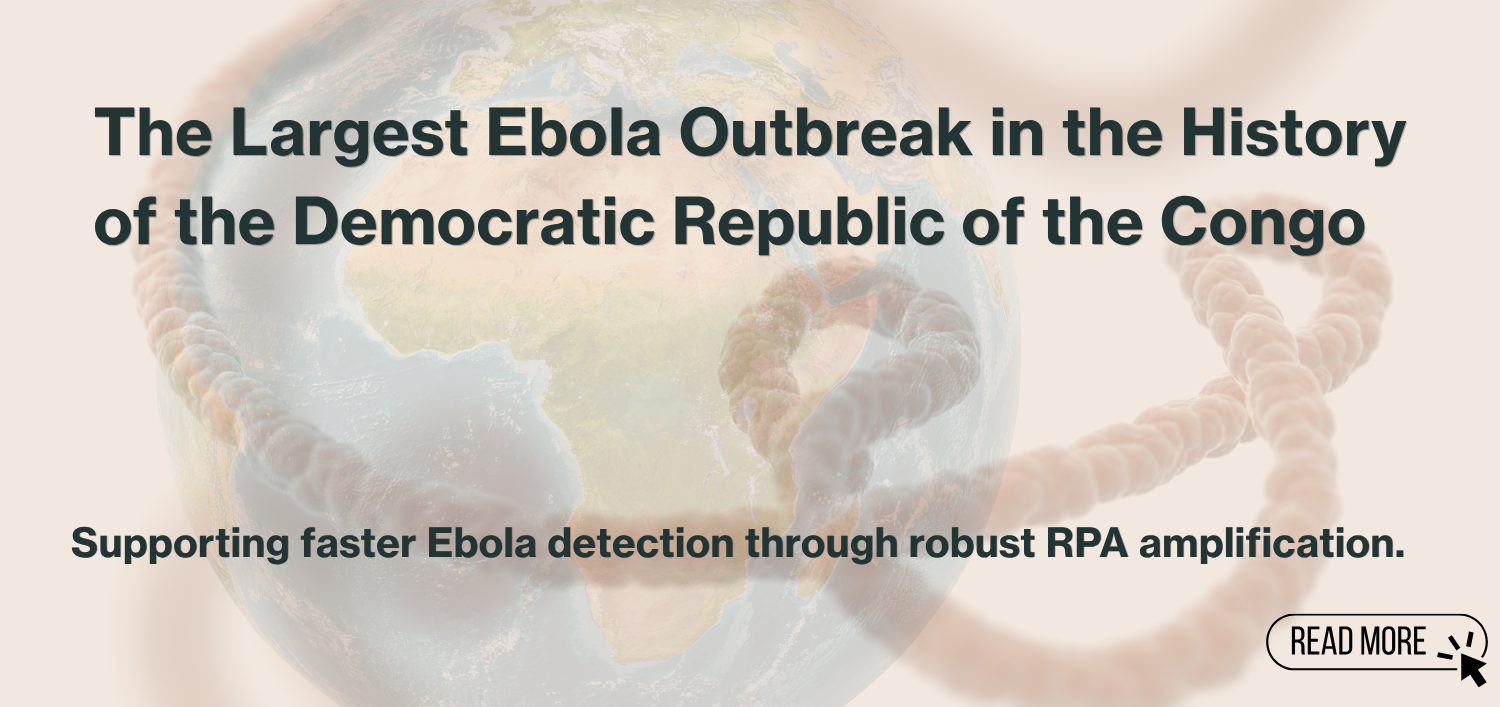 The Largest Ebola Outbreak in the History of the Democratic Republic of the Congo

Supporting faster Ebola detection through robust RPA amplification.

READ MORE